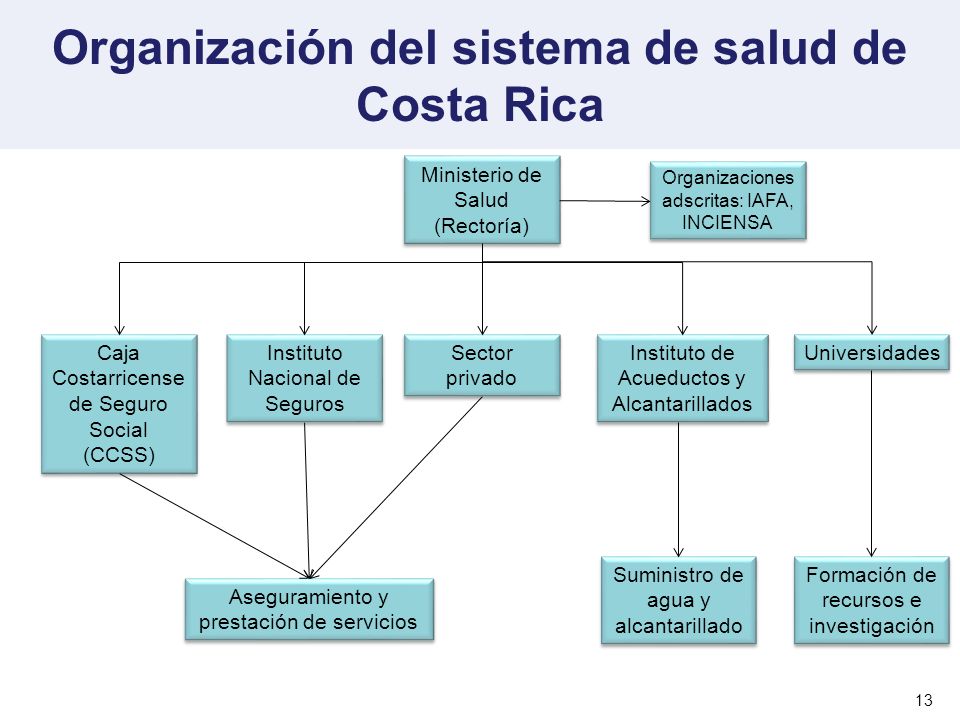 Organización del sistema de salud de Costa Rica

Ministerio de Salud (Rectoría)

Organizaciones adscritas: IAFA, INCIENSA

Caja Costarricense de Seguro Social (CCSS)

Instituto Nacional de Seguros

Sector privado

Instituto de Acueductos y Alcantarillados

Universidades

Aseguramiento y prestación de servicios

Suministro de agua y alcantarillado

Formación de recursos e investigación

13